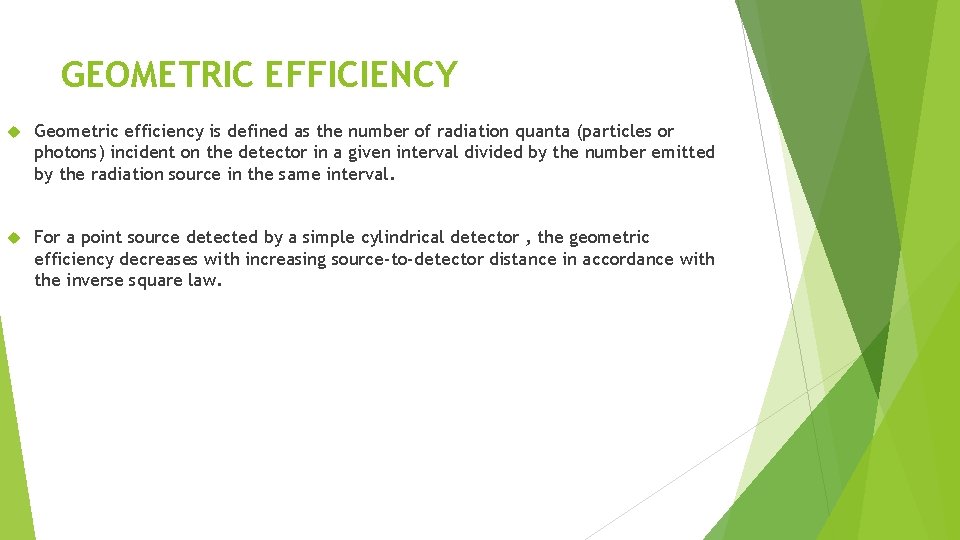 GEOMETRIC EFFICIENCY

Geometric efficiency is defined as the number of radiation quanta (particles or photons) incident on the detector in a given interval divided by the number emitted by the radiation source in the same interval.

For a point source detected by a simple cylindrical detector , the geometric efficiency decreases with increasing source-to-detector distance in accordance with the inverse square law.